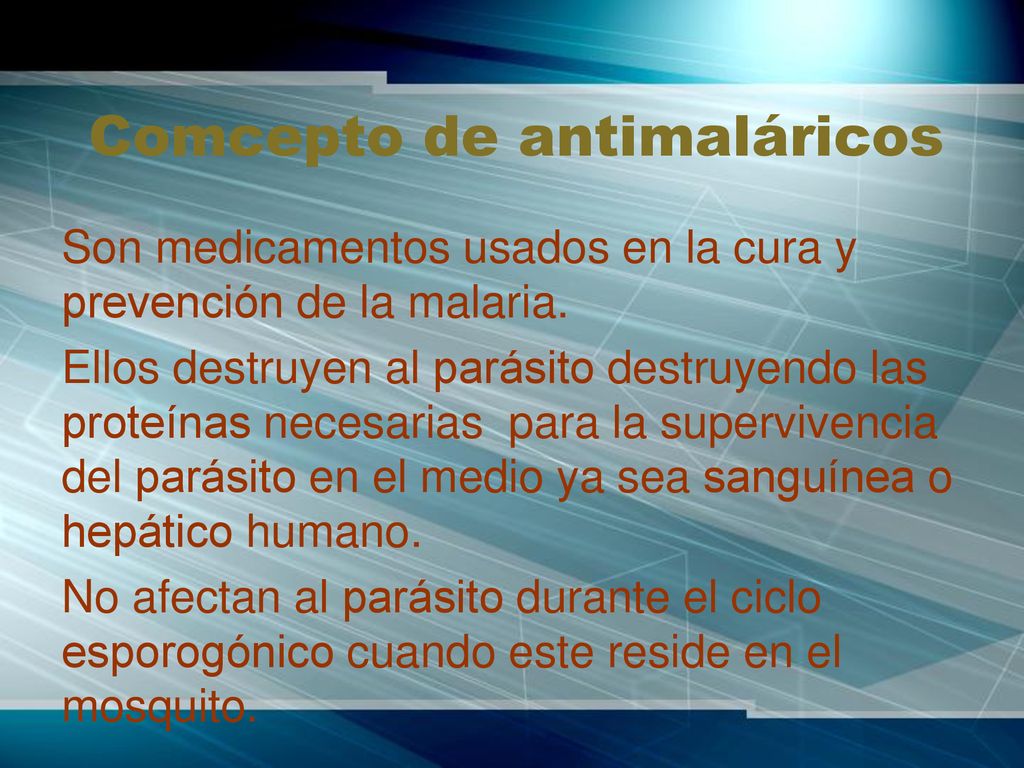 Comcepto de antimaláricos

Son medicamentos usados en la cura y prevención de la malaria.

Ellos destruyen al parásito destruyendo las proteínas necesarias para la supervivencia del parásito en el medio ya sea sanguínea o hepático humano.

No afectan al parásito durante el ciclo esporogónico cuando este reside en el mosquito.